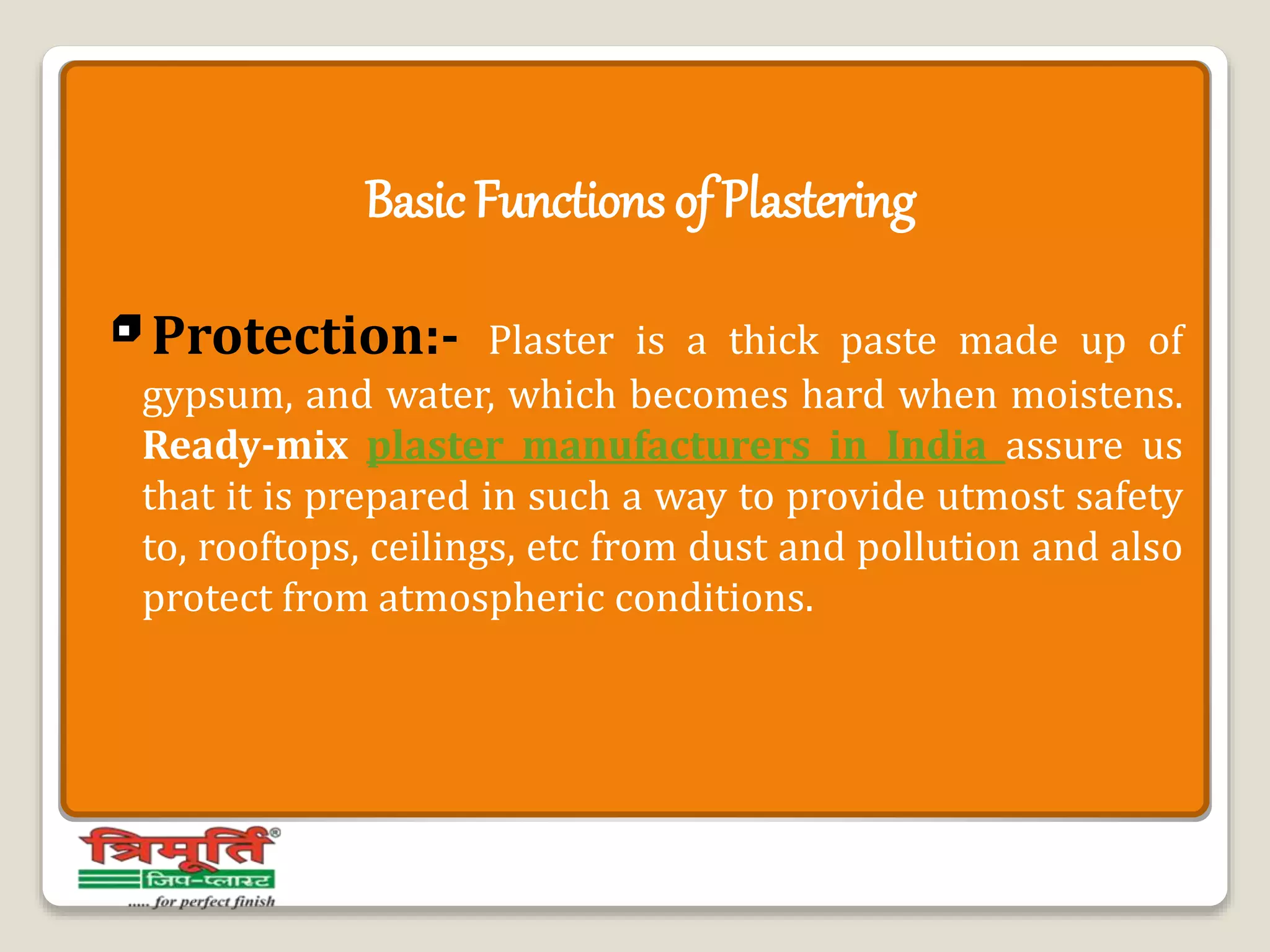 Basic Functions of Plastering

Protection:- Plaster is a thick paste made up of gypsum, and water, which becomes hard when moistens. Ready-mix plaster manufacturers in India assure us that it is prepared in such a way to provide utmost safety to, rooftops, ceilings, etc from dust and pollution and also protect from atmospheric conditions.

त्रिमूर्ति®
जिप-प्लास्ट
..... for perfect finish